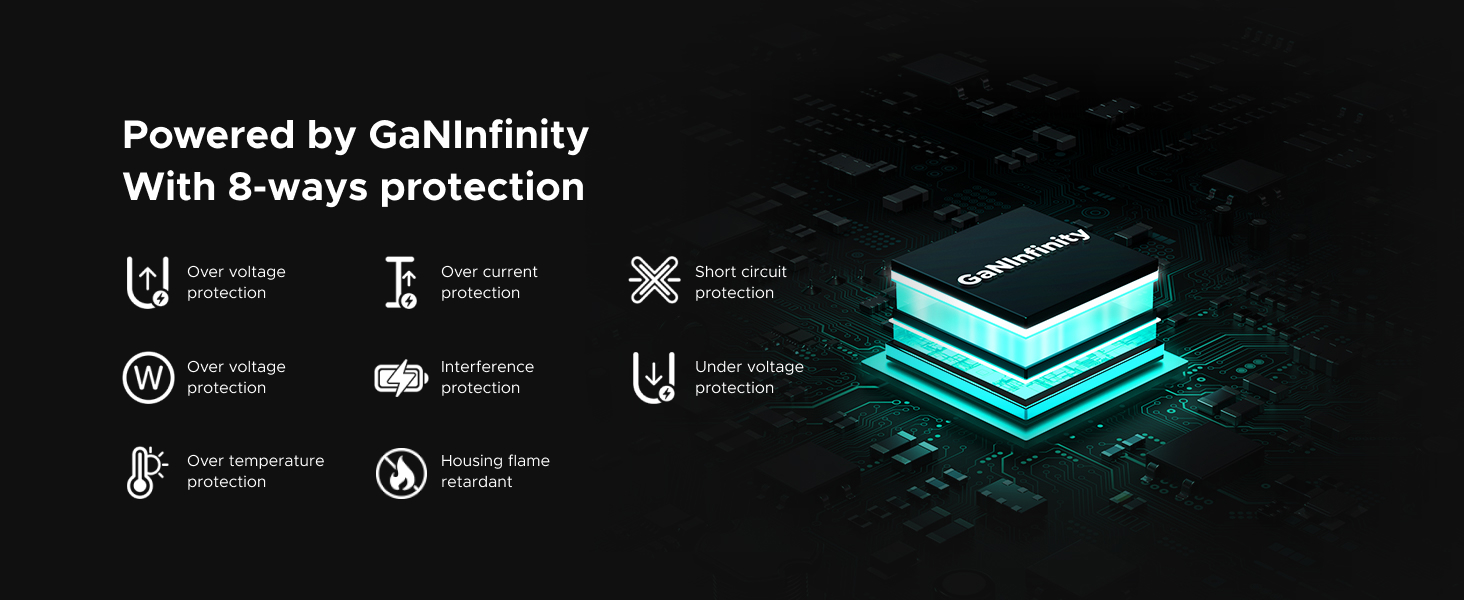 Powered by GaNInfinity
With 8-ways protection

Over voltage
protection

Over current
protection

Short circuit
protection

Over voltage
protection

Interference
protection

Under voltage
protection

Over temperature
protection

Housing flame
retardant

GaNInfinity